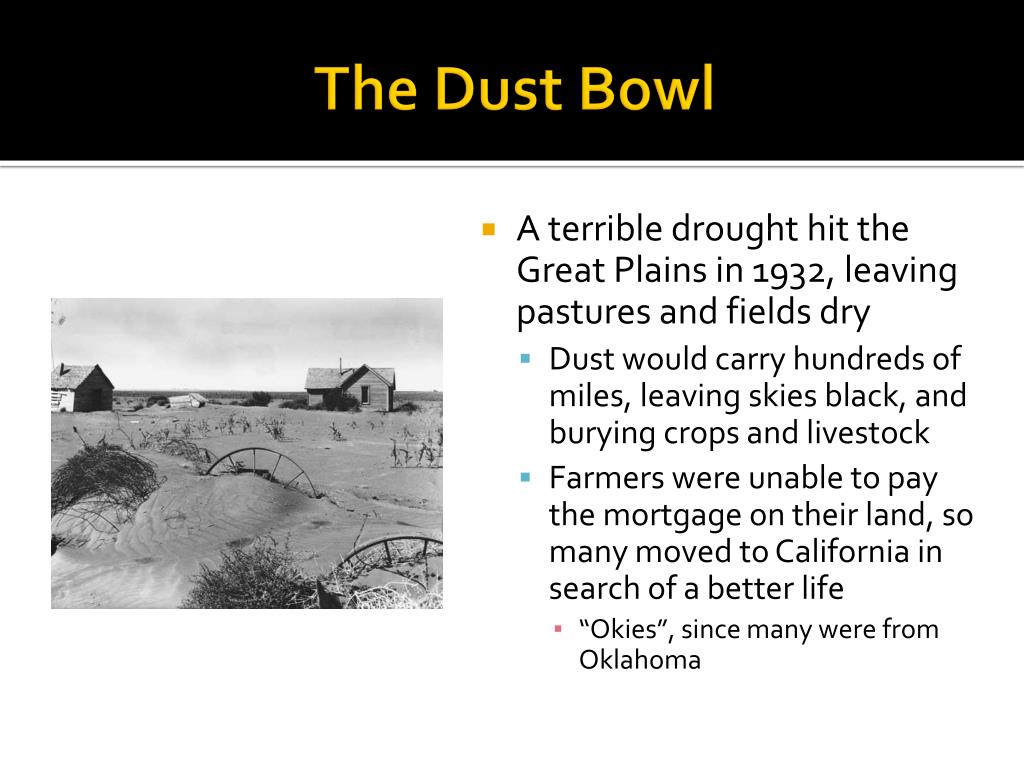 The Dust Bowl

A terrible drought hit the Great Plains in 1932, leaving pastures and fields dry

Dust would carry hundreds of miles, leaving skies black, and burying crops and livestock

Farmers were unable to pay the mortgage on their land, so many moved to California in search of a better life

“Okies”, since many were from Oklahoma